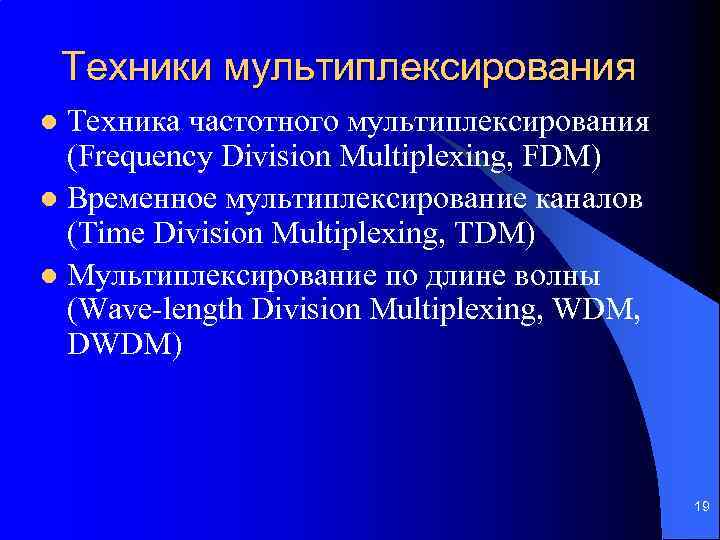 Техники мультиплексирования

- Техника частотного мультиплексирования (Frequency Division Multiplexing, FDM)
- Временное мультиплексирование каналов (Time Division Multiplexing, TDM)
- Мультиплексирование по длине волны (Wave-length Division Multiplexing, WDM, DWDM)

19